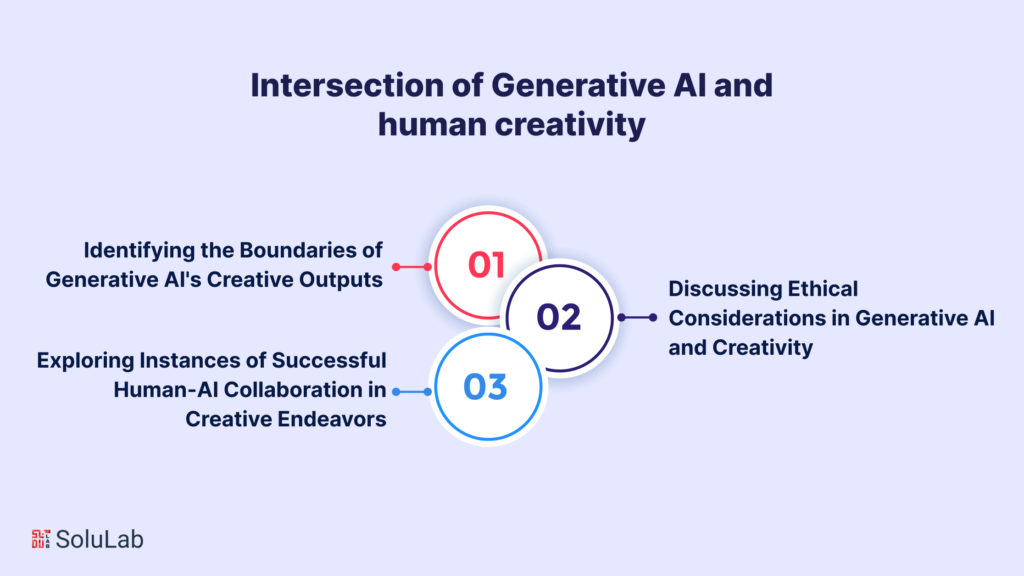 Intersection of Generative AI and human creativity

Identifying the Boundaries of Generative AI's Creative Outputs

01

02

Discussing Ethical Considerations in Generative AI and Creativity

Exploring Instances of Successful Human-AI Collaboration in Creative Endeavors

03

SoluLab